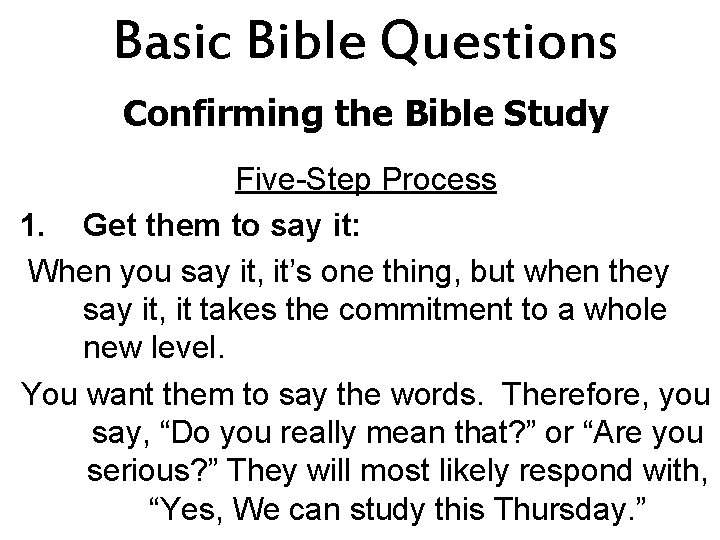 Basic Bible Questions

Confirming the Bible Study

Five-Step Process

1. Get them to say it:

When you say it, it's one thing, but when they say it, it takes the commitment to a whole new level.

You want them to say the words. Therefore, you say, "Do you really mean that?" or "Are you serious?" They will most likely respond with, "Yes, We can study this Thursday."